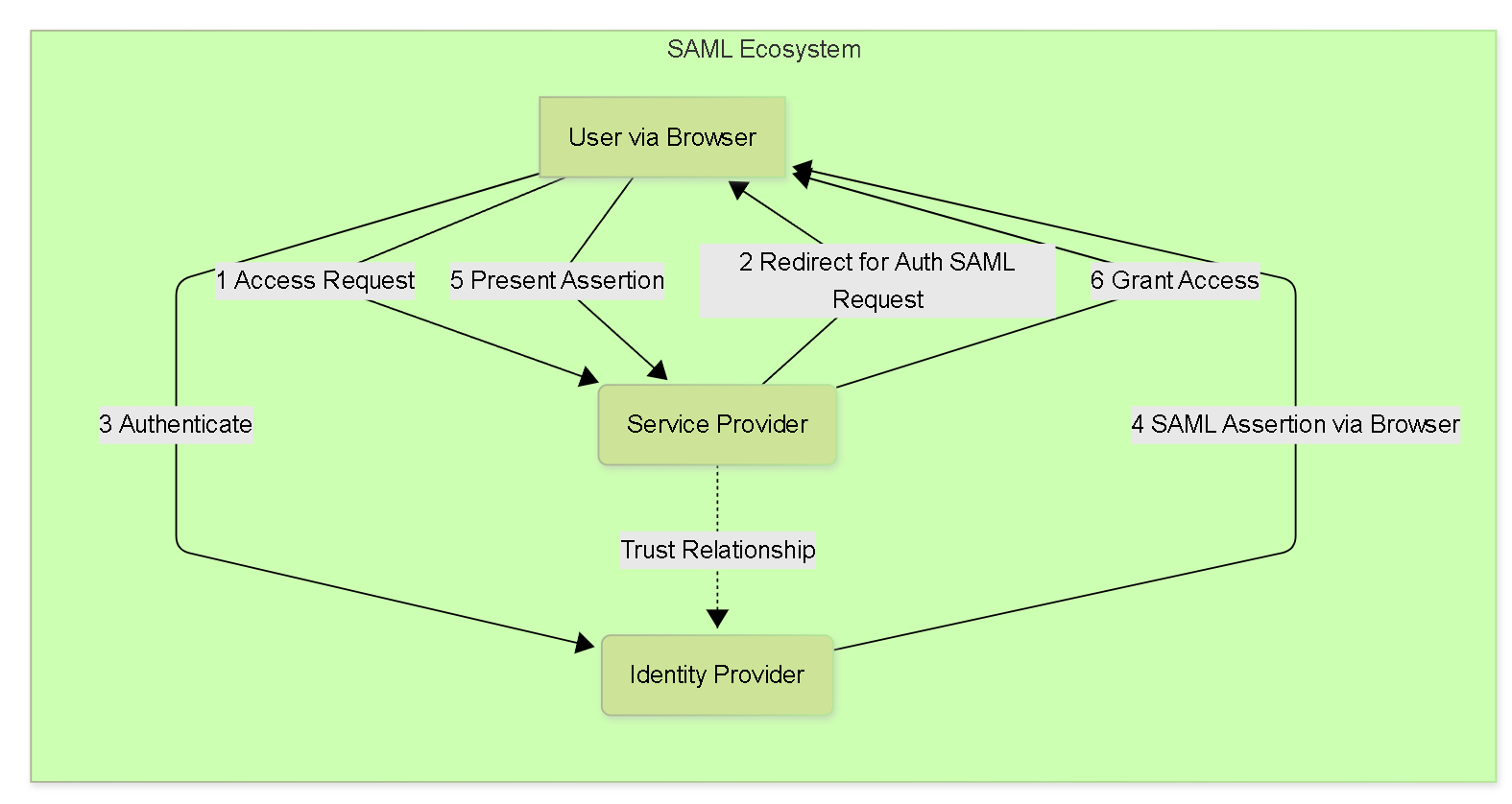 SAML Ecosystem

User via Browser

1 Access Request

5 Present Assertion

2 Redirect for Auth SAML Request

6 Grant Access

3 Authenticate

Service Provider

4 SAML Assertion via Browser

Trust Relationship

Identity Provider